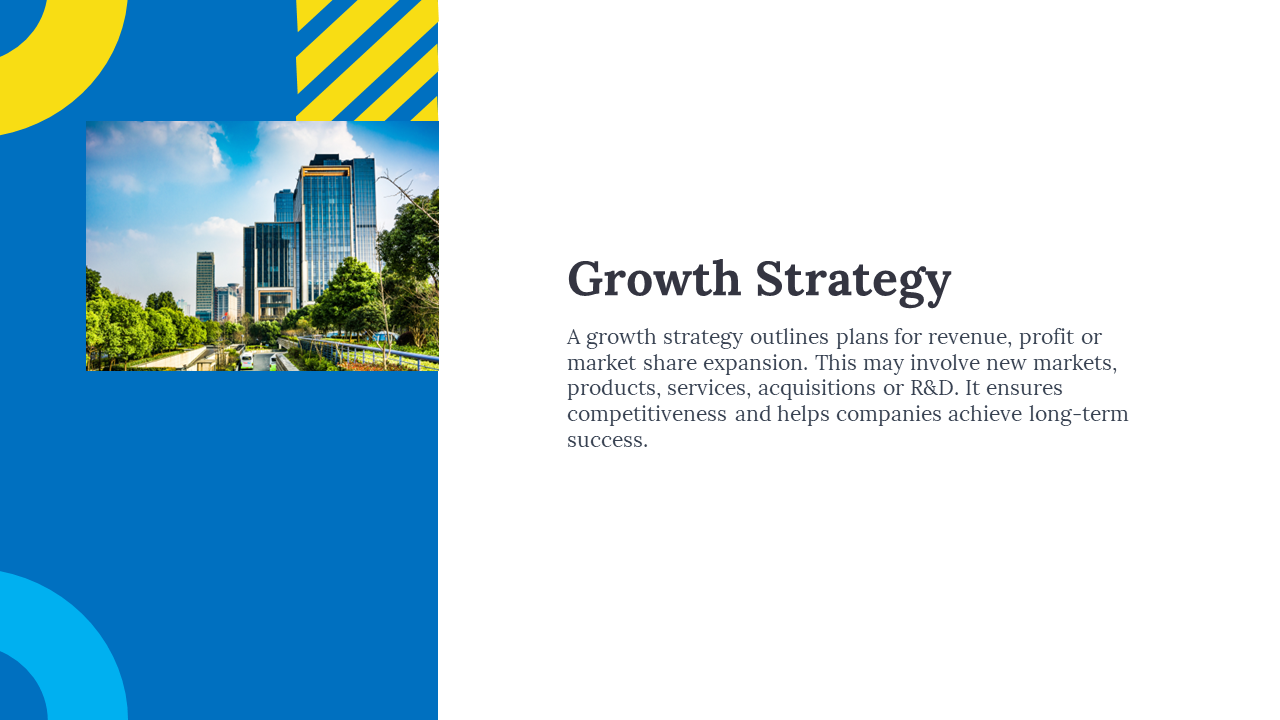 Growth Strategy

A growth strategy outlines plans for revenue, profit or market share expansion. This may involve new markets, products, services, acquisitions or R&D. It ensures competitiveness and helps companies achieve long-term success.